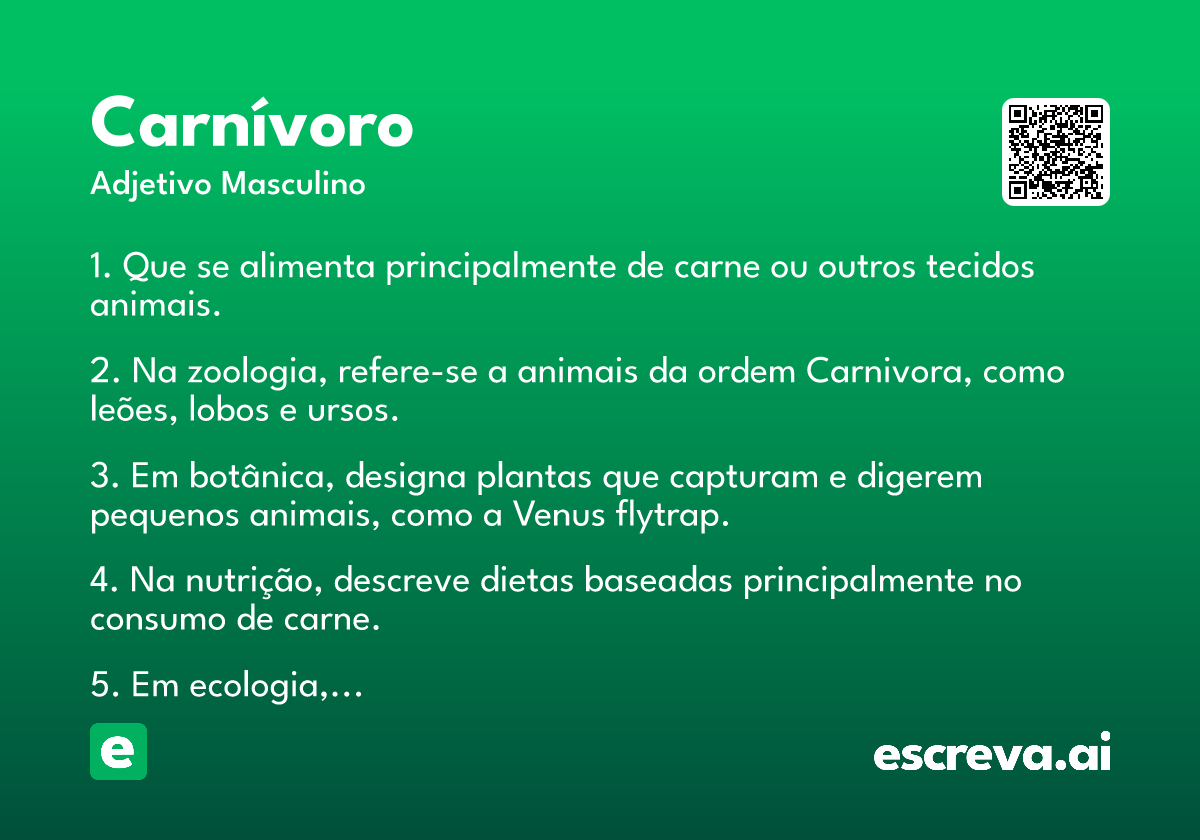 Carnívoro

Adjetivo Masculino

1. Que se alimenta principalmente de carne ou outros tecidos animais.

2. Na zoologia, refere-se a animais da ordem Carnivora, como leões, lobos e ursos.

3. Em botânica, designa plantas que capturam e digerem pequenos animais, como a Venus flytrap.

4. Na nutrição, descreve dietas baseadas principalmente no consumo de carne.

5. Em ecologia,...

e

escreva.ai